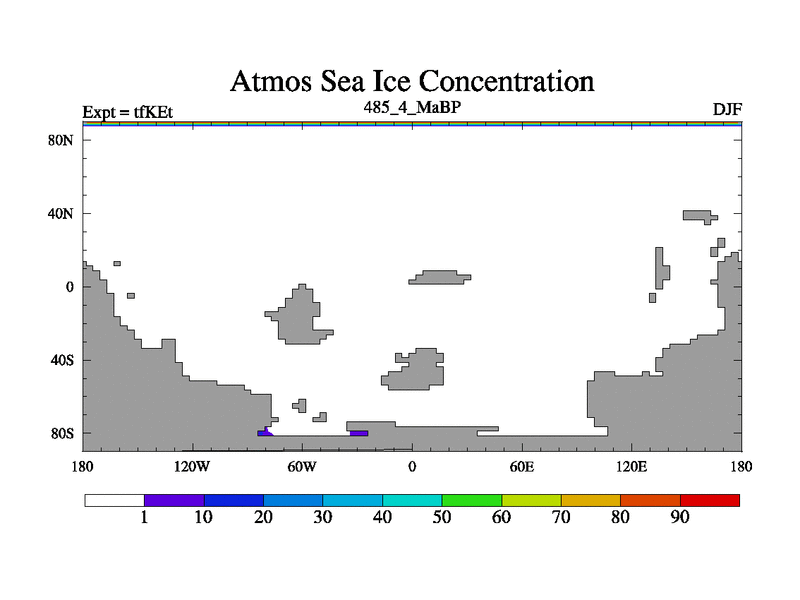 Atmos Sea Ice Concentration

Expt = tfKEt

485_4_MaBP

DJF

80N
40N
0
40S
80S

180
120W
60W
0
60E
120E
180

1
10
20
30
40
50
60
70
80
90